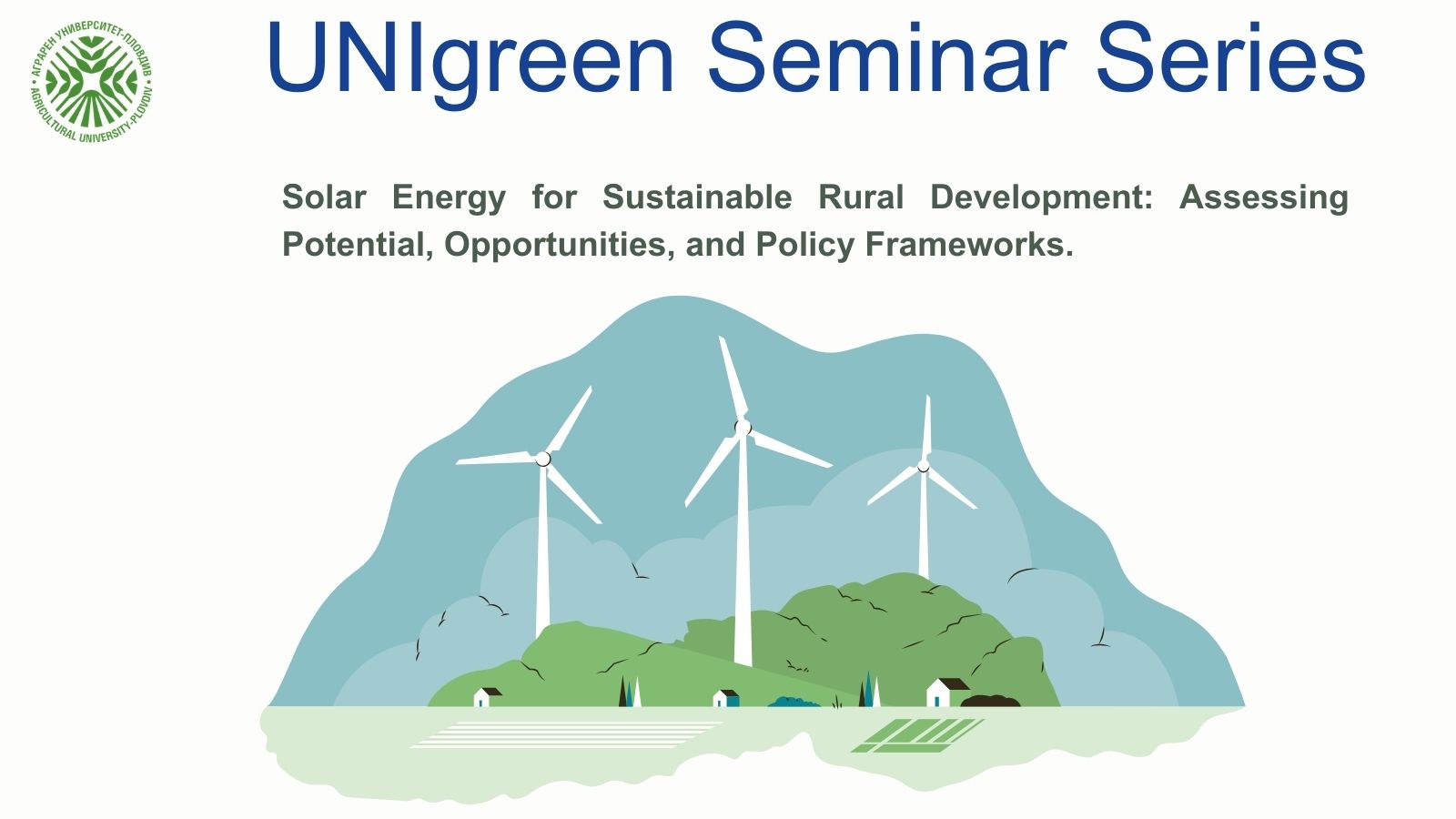 АГРАРЕН УНИВЕРСИТЕТ-ПЛОВДИВ
AGRICULTURAL UNIVERSITY-PLOVDIV

UNIgreen Seminar Series

Solar Energy for Sustainable Rural Development: Assessing Potential, Opportunities, and Policy Frameworks.